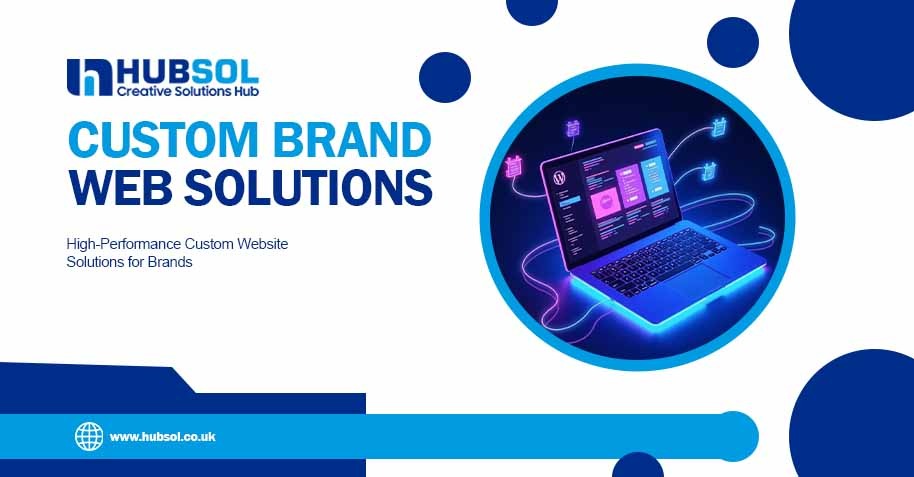 HUBSOL
Creative Solutions Hub

CUSTOM BRAND
WEB SOLUTIONS

High-Performance Custom Website Solutions for Brands

www.hubsol.co.uk